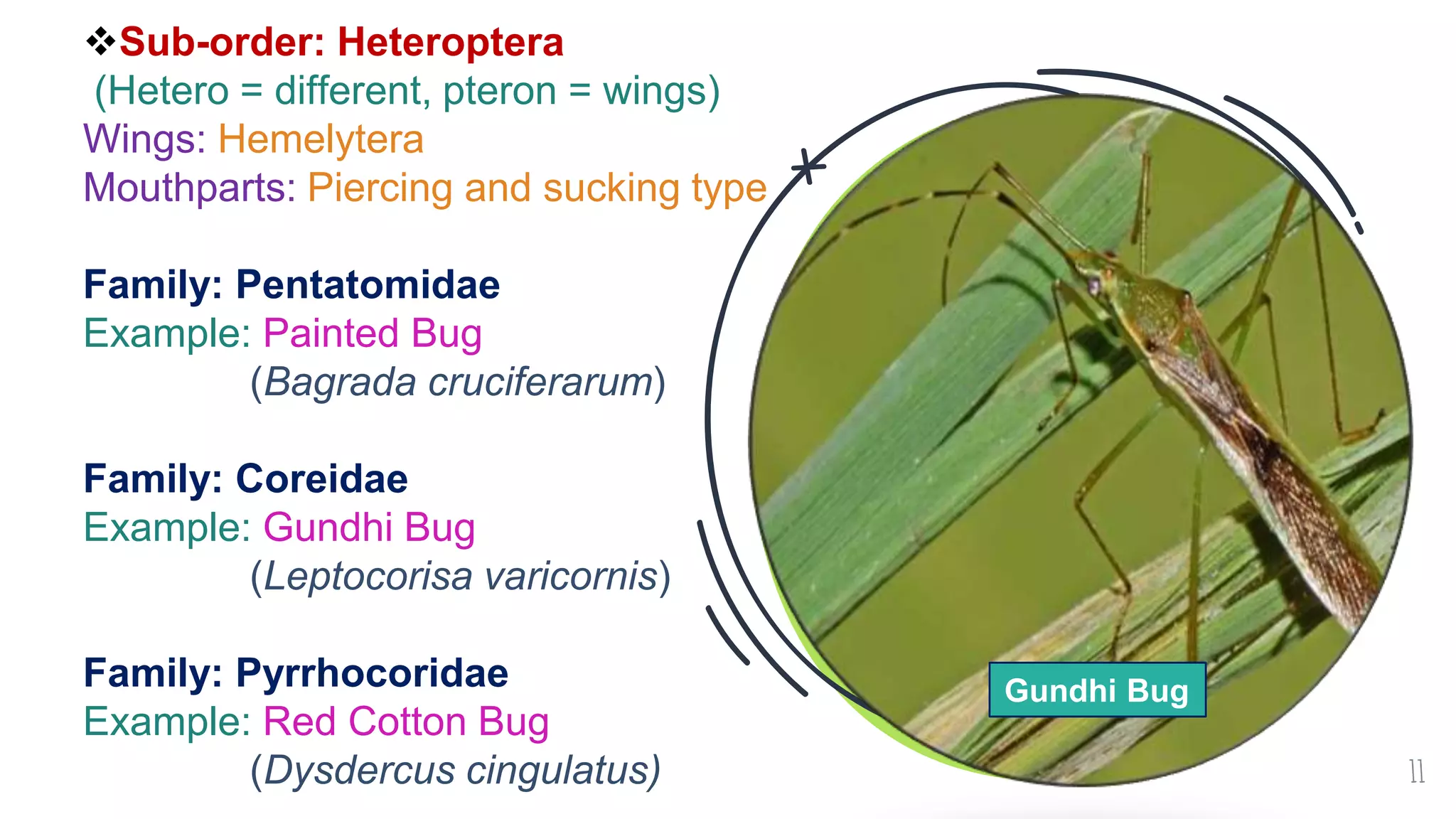 ❖Sub-order: Heteroptera
(Hetero = different, pteron = wings)
Wings: Hemelytera
Mouthparts: Piercing and sucking type

Family: Pentatomidae
Example: Painted Bug
(Bagrada cruciferarum)

Family: Coreidae
Example: Gundhi Bug
(Leptocorisa varicornis)

Family: Pyrrhocoridae
Example: Red Cotton Bug
(Dysdercus cingulatus)

Gundhi Bug

11